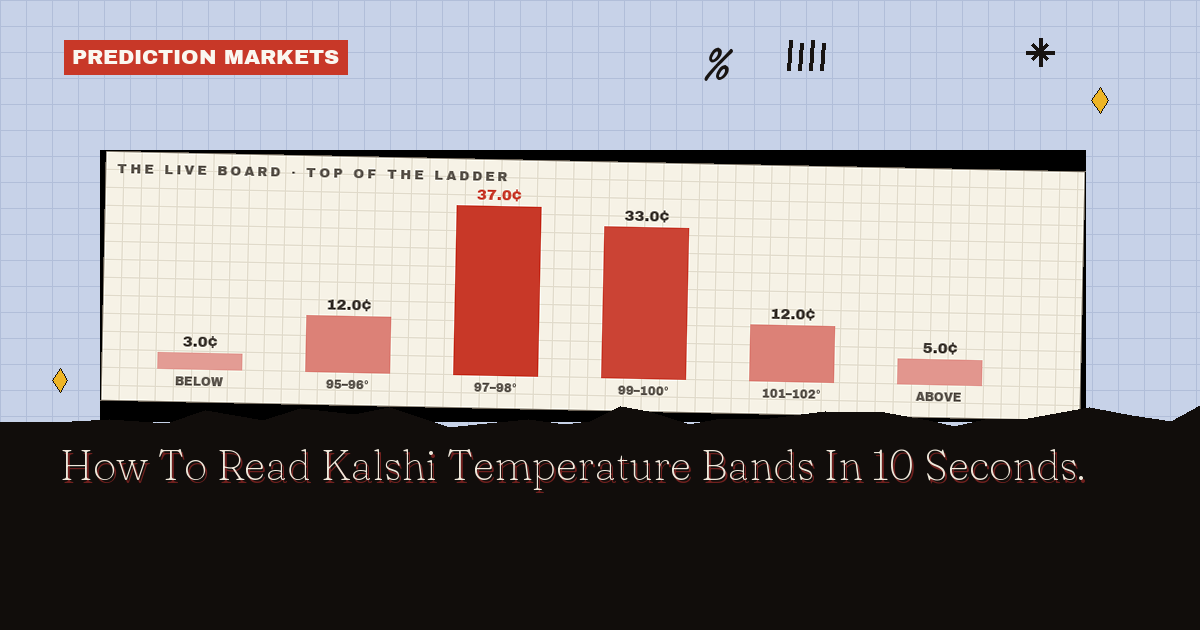 PREDICTION MARKETS

%

THE LIVE BOARD · TOP OF THE LADDER

3.0¢
BELOW

12.0¢
95–96°

37.0¢
97–98°

33.0¢
99–100°

12.0¢
101–102°

5.0¢
ABOVE

How To Read Kalshi Temperature Bands In 10 Seconds.